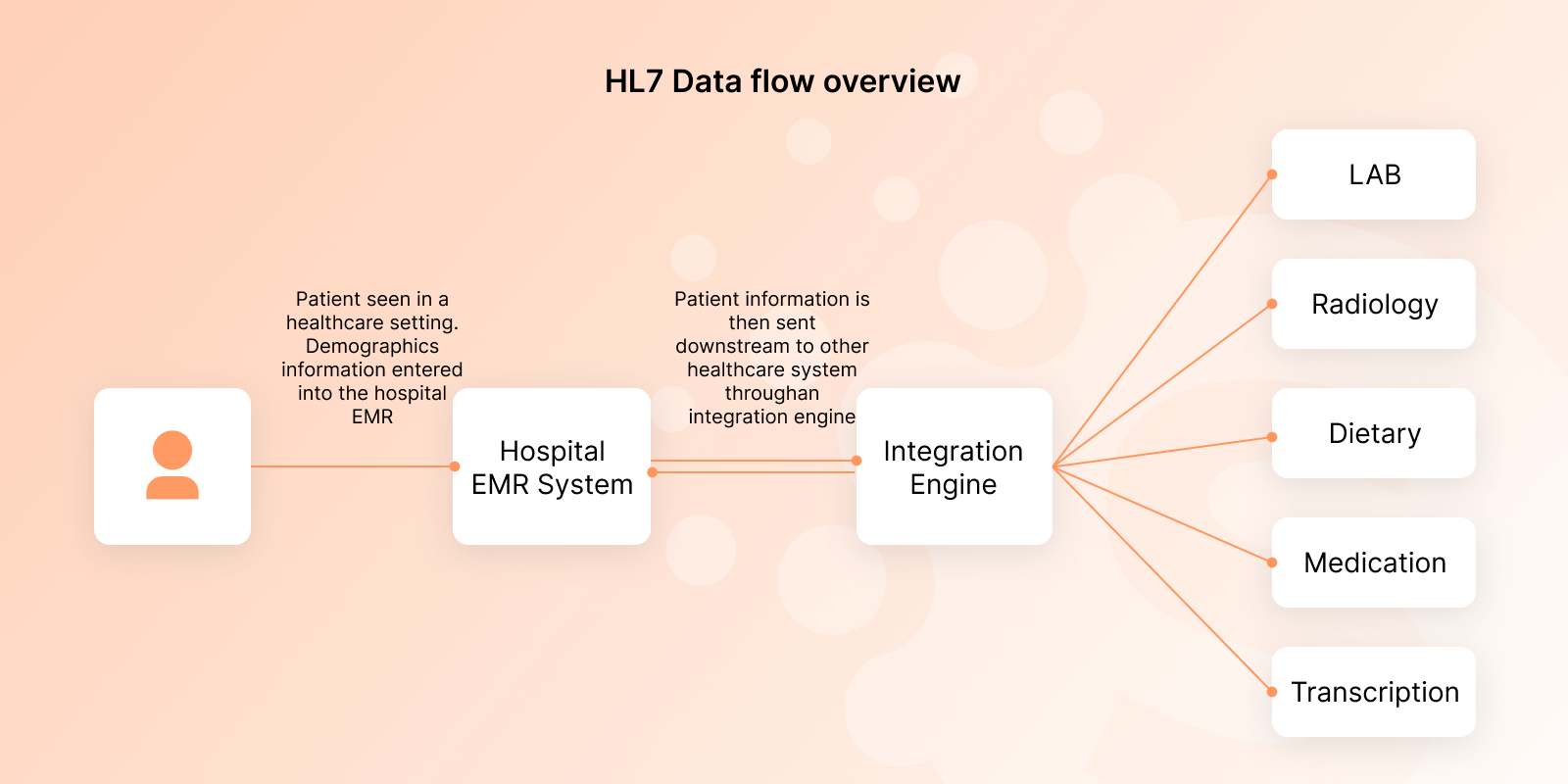 HL7 Data flow overview

Patient seen in a healthcare setting. Demographics information entered into the hospital EMR

Hospital EMR System

Patient information is then sent downstream to other healthcare system throughan integration engine

Integration Engine

LAB

Radiology

Dietary

Medication

Transcription